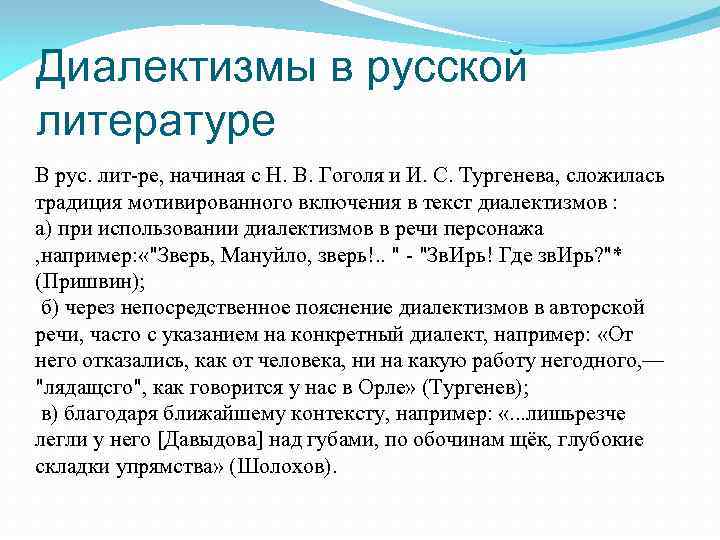 Диалектизмы в русской литературе

В рус. лит-ре, начиная с Н. В. Гоголя и И. С. Тургенева, сложилась традиция мотивированного включения в текст диалектизмов :
а) при использовании диалектизмов в речи персонажа ,например:«"Зверь, Мануйло, зверь!.. " - "ЗвИрь! Где звИрь?"* (Пришвин);
 б) через непосредственное пояснение диалектизмов в авторской речи, часто с указанием на конкретный диалект, например: «От него отказались, как от человека, ни на какую работу негодного,— "лядащсго", как говорится у нас в Орле» (Тургенев);
 в) благодаря ближайшему контексту, например: «...лишьрезче легли у него [Давыдова] над губами, по обочинам щёк, глубокие складки упрямства» (Шолохов).